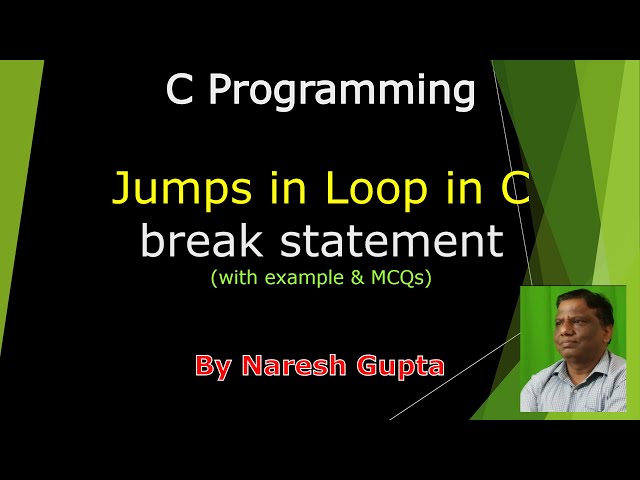 C Programming

Jumps in Loop in C
break statement
(with example & MCQs)

By Naresh Gupta